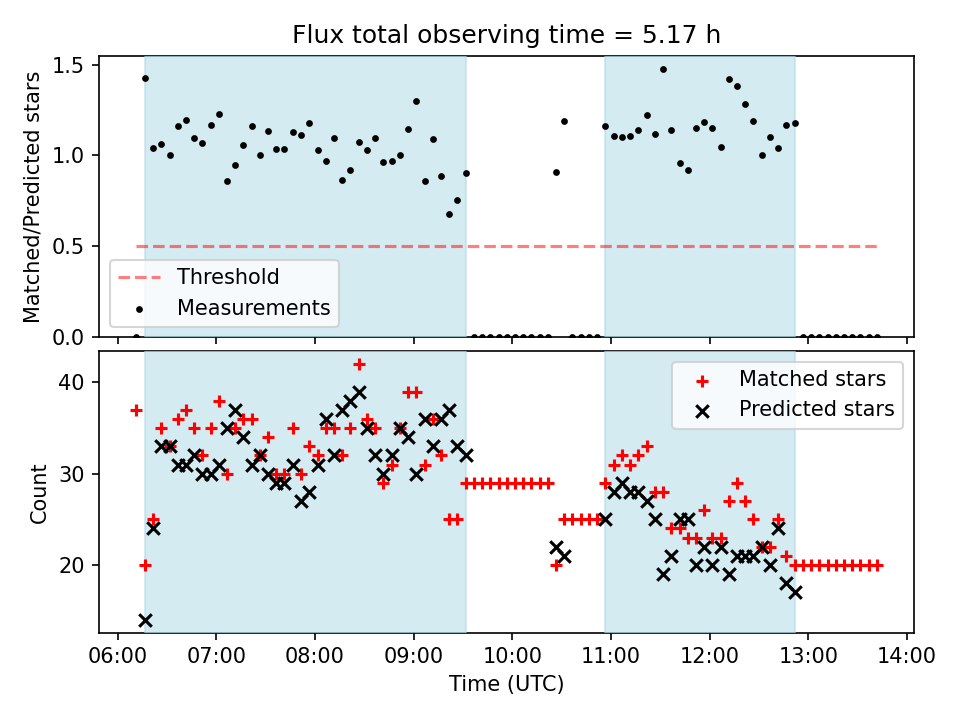 Flux total observing time = 5.17 h

Matched/Predicted stars

1.5
1.0
0.5
0.0

Threshold
Measurements

Count

40
30
20

Matched stars
Predicted stars

06:00 07:00 08:00 09:00 10:00 11:00 12:00 13:00 14:00

Time (UTC)